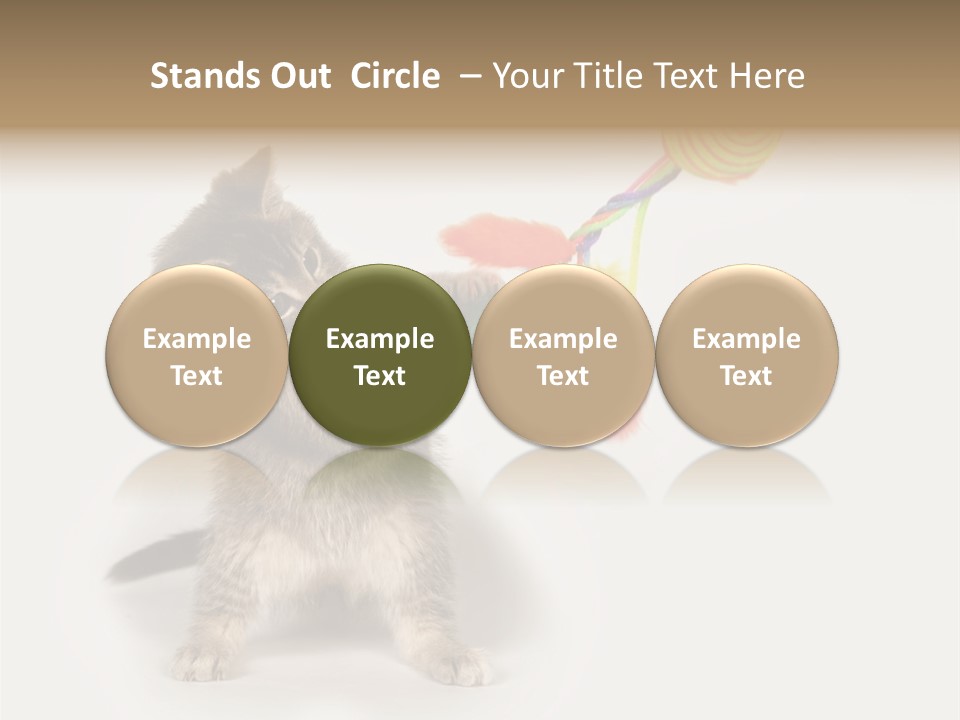 Stands Out Circle – Your Title Text Here

Example Text

Example Text

Example Text

Example Text